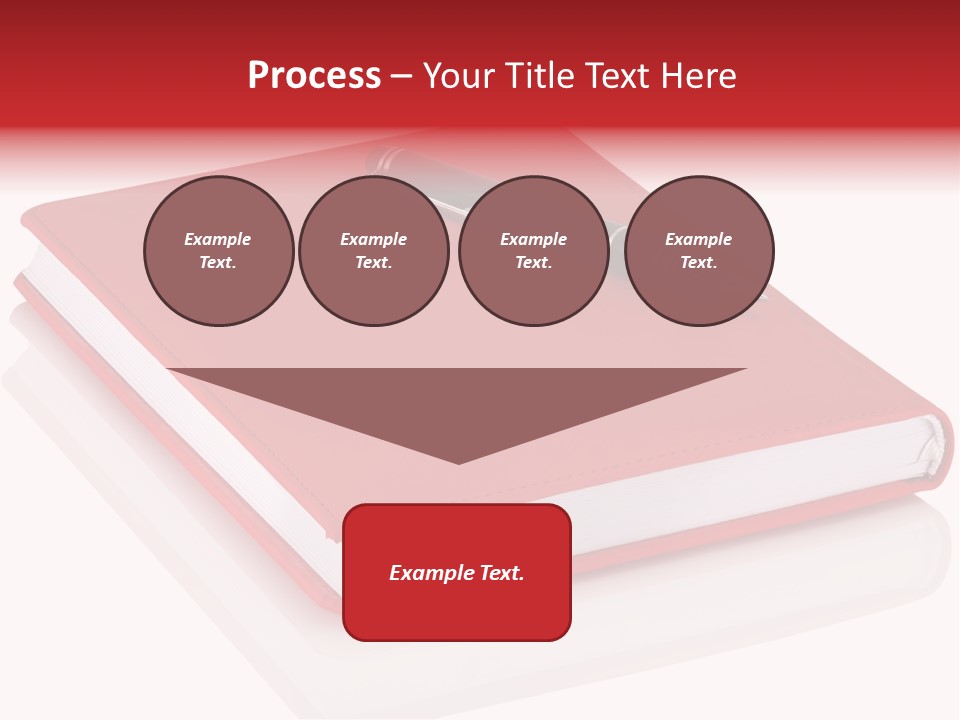 Process – Your Title Text Here

Example Text.

Example Text.

Example Text.

Example Text.

Example Text.